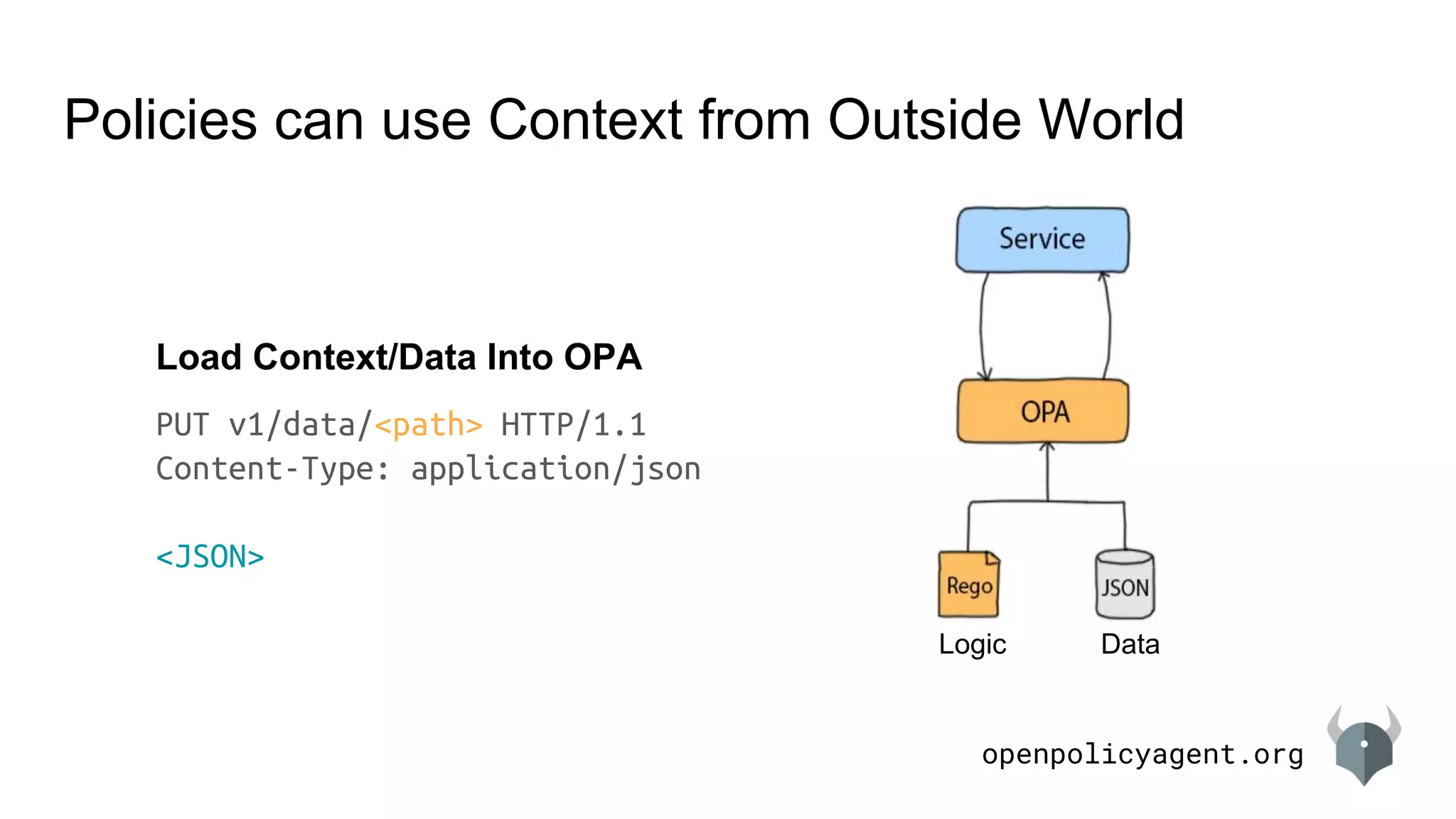 Policies can use Context from Outside World

Load Context/Data Into OPA

PUT v1/data/<path> HTTP/1.1
Content-Type: application/json

<JSON>

Service

OPA

Rego

JSON

Logic

Data

openpolicyagent.org